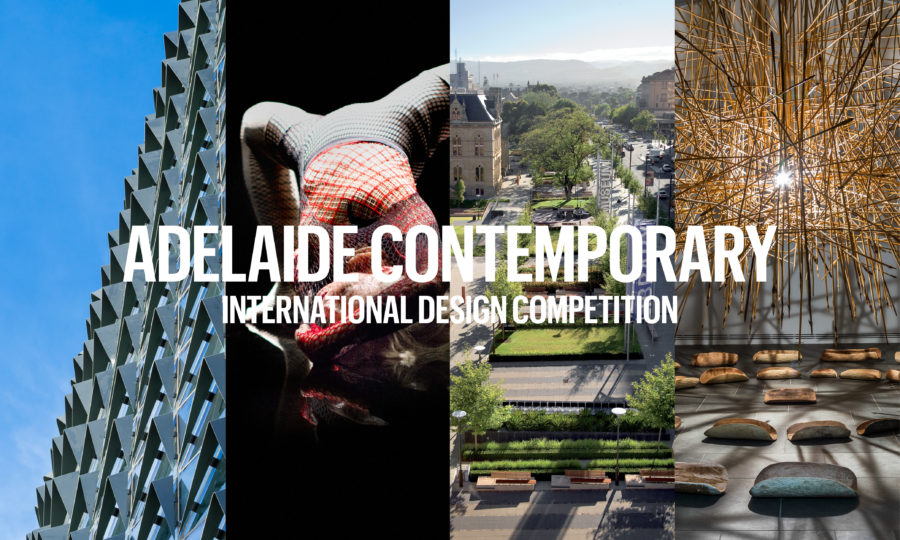 ADELAIDE CONTEMPORARY
INTERNATIONAL DESIGN COMPETITION